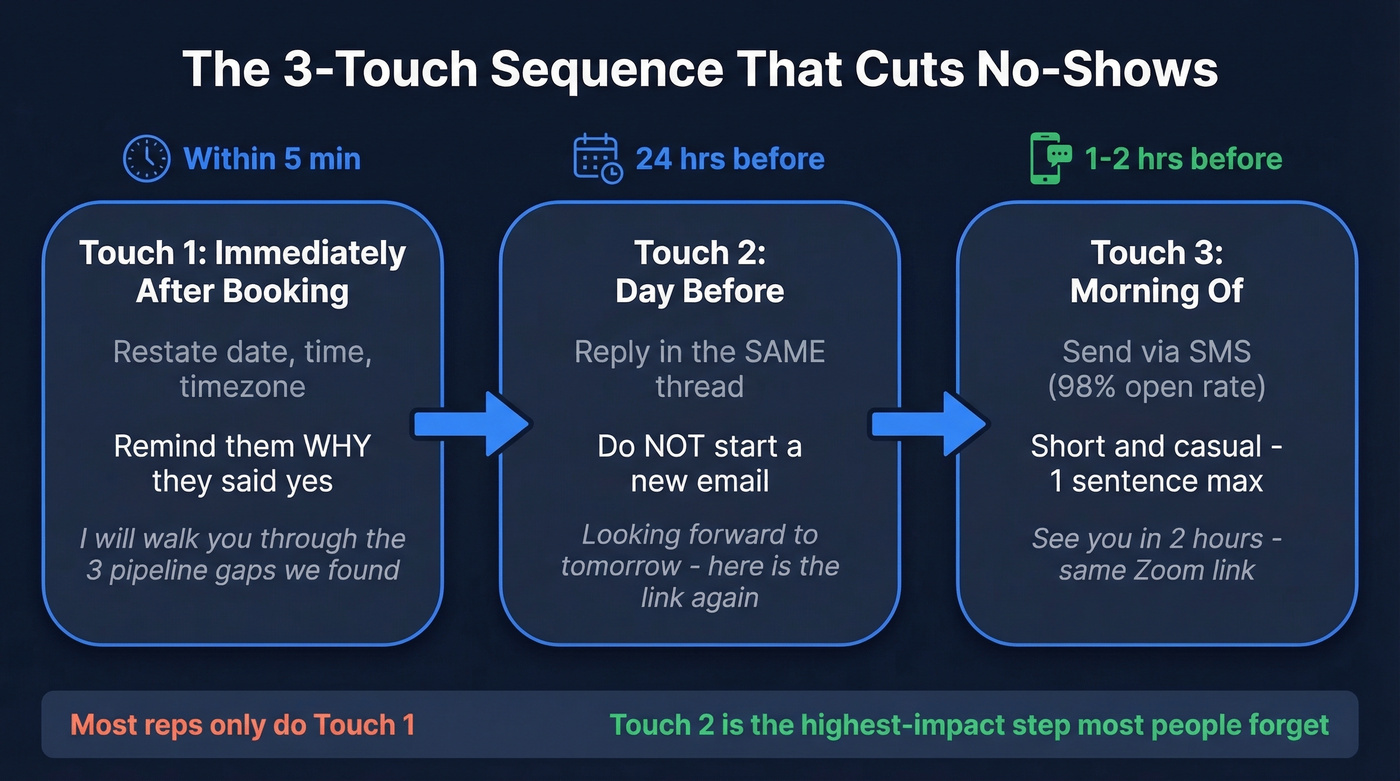 The 3-Touch Sequence That Cuts No-Shows

Within 5 min

Touch 1: Immediately After Booking

Restate date, time, timezone

Remind them WHY they said yes

I will walk you through the 3 pipeline gaps we found

24 hrs before

Touch 2: Day Before

Reply in the SAME thread

Do NOT start a new email

Looking forward to tomorrow - here is the link again

1-2 hrs before

Touch 3: Morning Of

Send via SMS (98% open rate)

Short and casual - 1 sentence max

See you in 2 hours - same Zoom link

Most reps only do Touch 1

Touch 2 is the highest-impact step most people forget